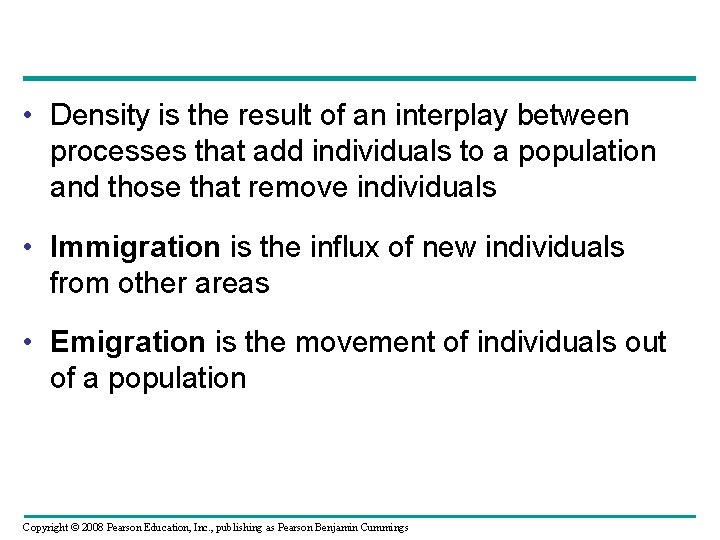 • Density is the result of an interplay between processes that add individuals to a population and those that remove individuals

• Immigration is the influx of new individuals from other areas

• Emigration is the movement of individuals out of a population

Copyright © 2008 Pearson Education, Inc., publishing as Pearson Benjamin Cummings